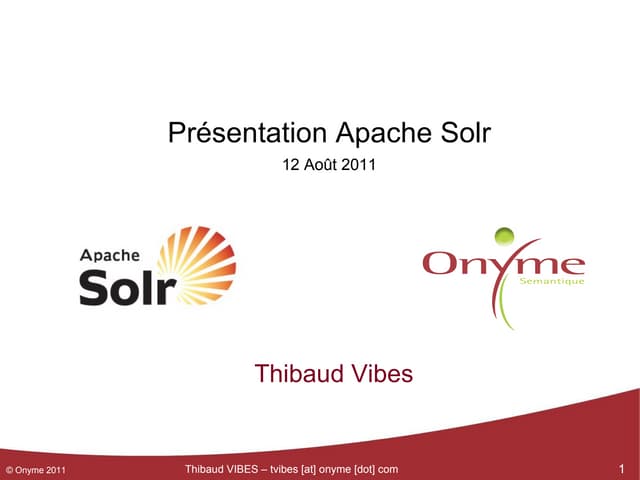 Présentation Apache Solr

12 Août 2011

Apache
Solr

Onyme
Semantique

Thibaud Vibes

© Onyme 2011

Thibaud VIBES – tvibes [at] onyme [dot] com

1